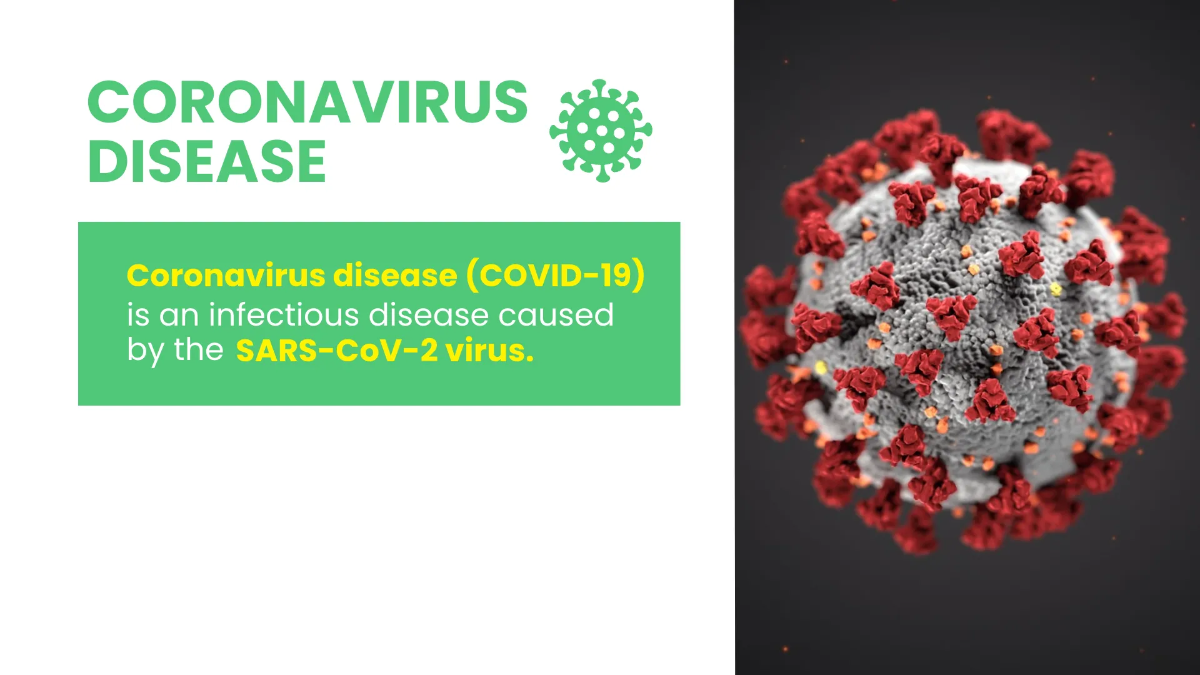 CORONAVIRUS DISEASE

Coronavirus disease (COVID-19) is an infectious disease caused by the SARS-CoV-2 virus.